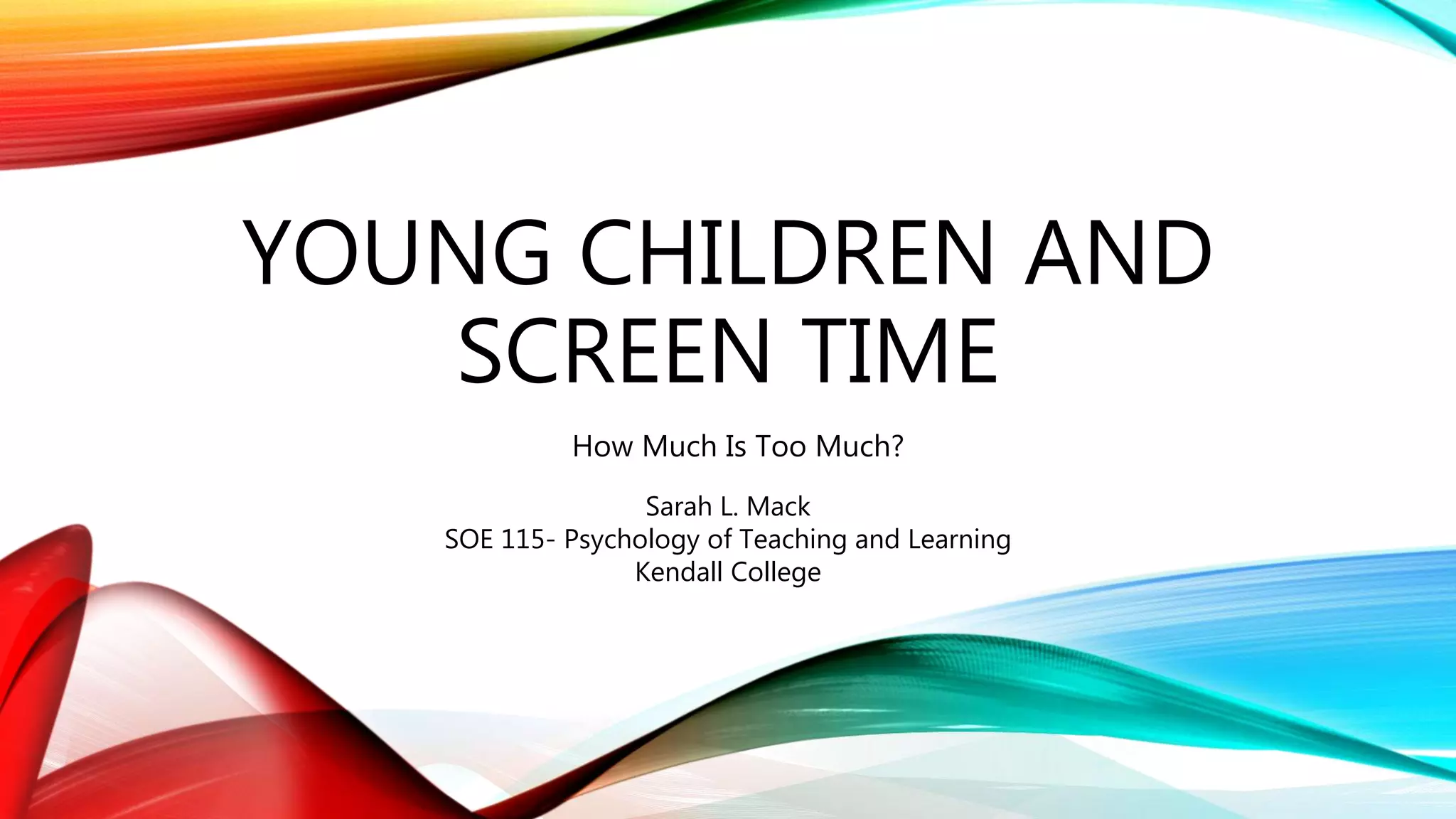 YOUNG CHILDREN AND SCREEN TIME

How Much Is Too Much?

Sarah L. Mack
SOE 115- Psychology of Teaching and Learning
Kendall College